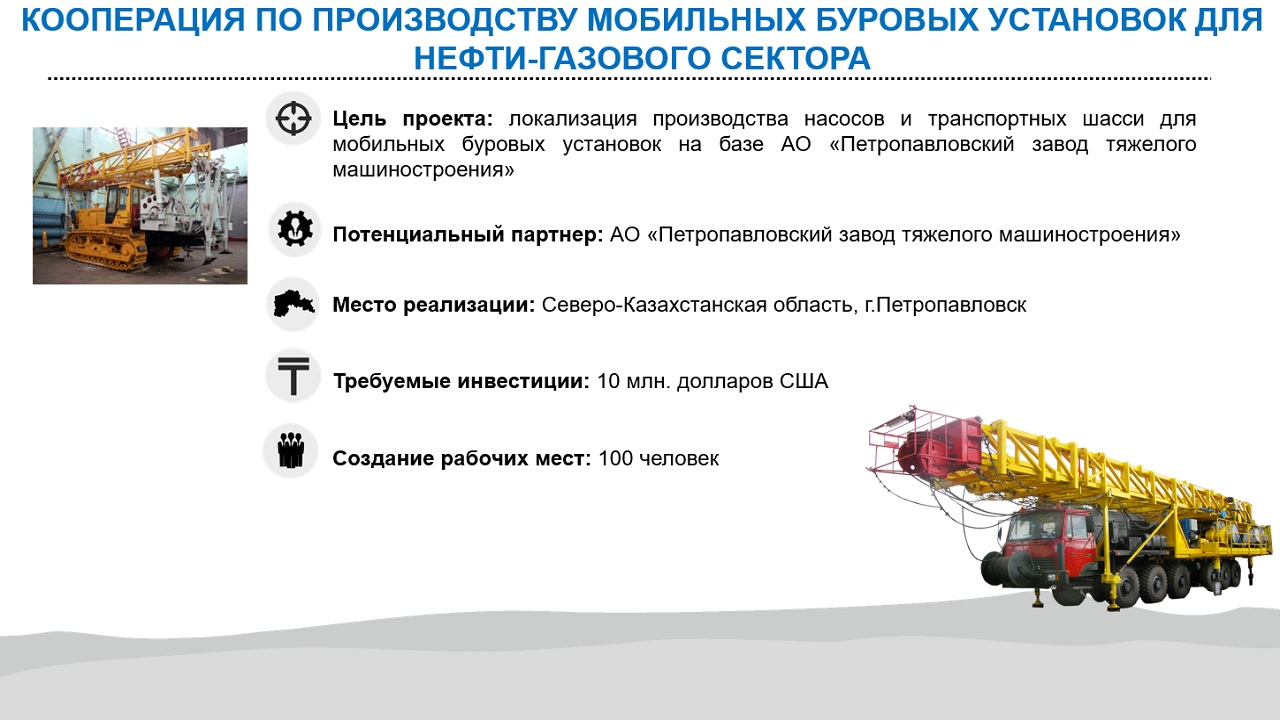 КООПЕРАЦИЯ ПО ПРОИЗВОДСТВУ МОБИЛЬНЫХ БУРОВЫХ УСТАНОВОК ДЛЯ НЕФТИ-ГАЗОВОГО СЕКТОРА

Цель проекта: локализация производства насосов и транспортных шасси для мобильных буровых установок на базе АО «Петропавловский завод тяжелого машиностроения»

Потенциальный партнер: АО «Петропавловский завод тяжелого машиностроения»

Место реализации: Северо-Казахстанская область, г.Петропавловск

Требуемые инвестиции: 10 млн. долларов США

Создание рабочих мест: 100 человек